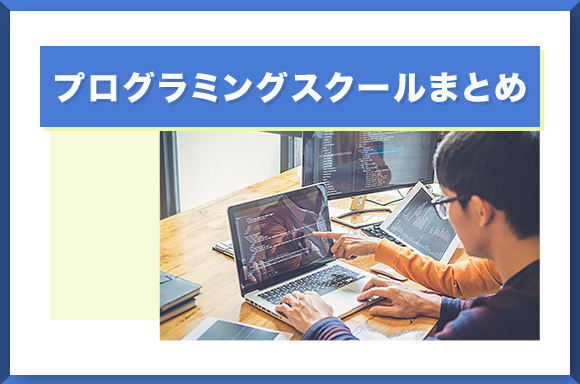 プログラミングスクールまとめ